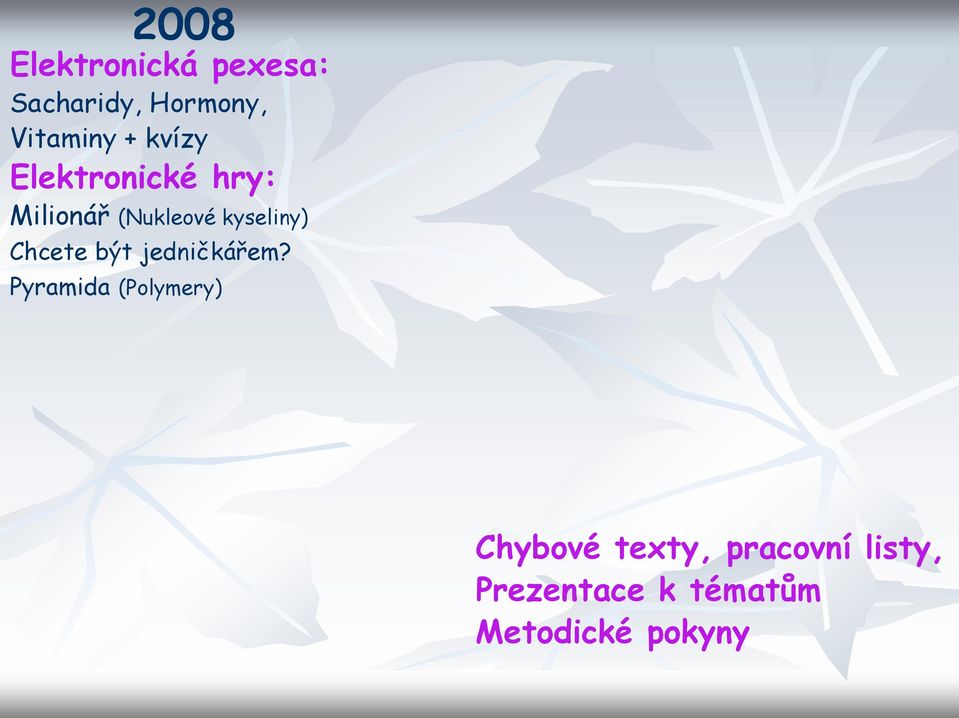 2008

Elektronická pexesa:
Sacharidy, Hormony,
Vitaminy + kvízy

Elektronické hry:
Milionář (Nukleové kyseliny)
Chcete být jedničkářem?
Pyramida (Polymery)

Chybové texty, pracovní listy,
Prezentace k tématům
Metodické pokyny